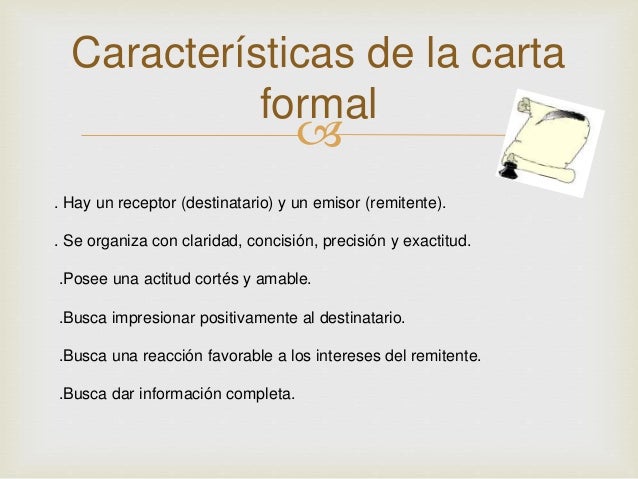 Características de la carta formal

. Hay un receptor (destinatario) y un emisor (remitente).

. Se organiza con claridad, concisión, precisión y exactitud.

.Posee una actitud cortés y amable.

.Busca impresionar positivamente al destinatario.

.Busca una reacción favorable a los intereses del remitente.

.Busca dar información completa.